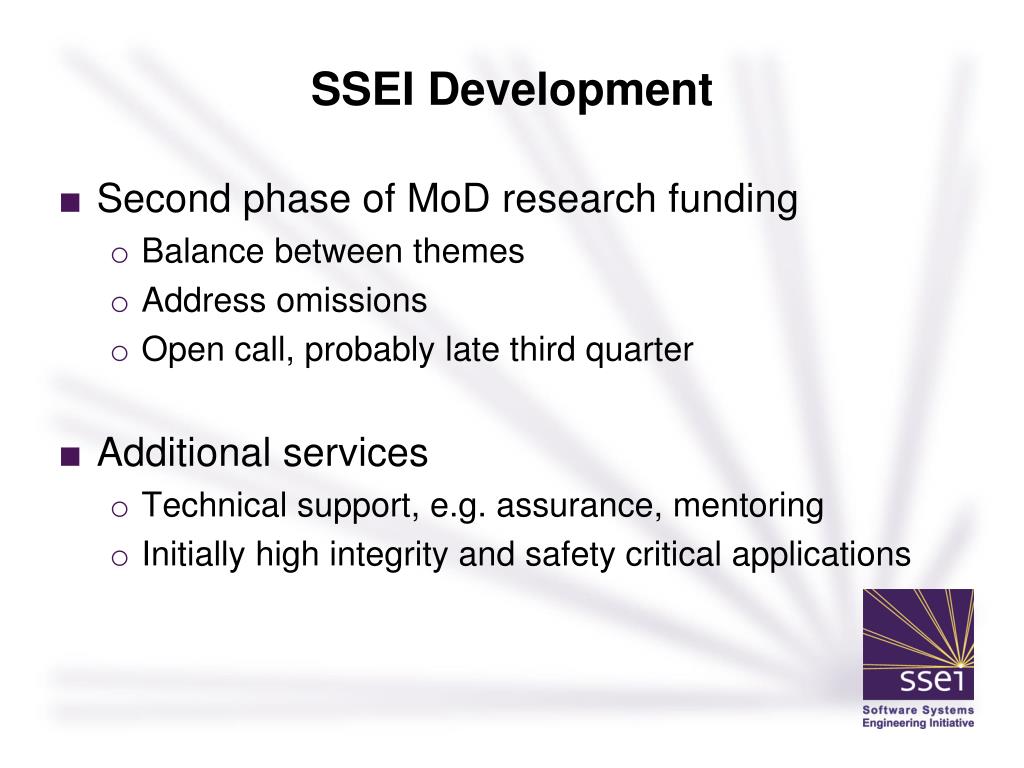 SSEI Development

■ Second phase of MoD research funding
 o Balance between themes
 o Address omissions
 o Open call, probably late third quarter

■ Additional services
 o Technical support, e.g. assurance, mentoring
 o Initially high integrity and safety critical applications

ssei
Software Systems Engineering Initiative